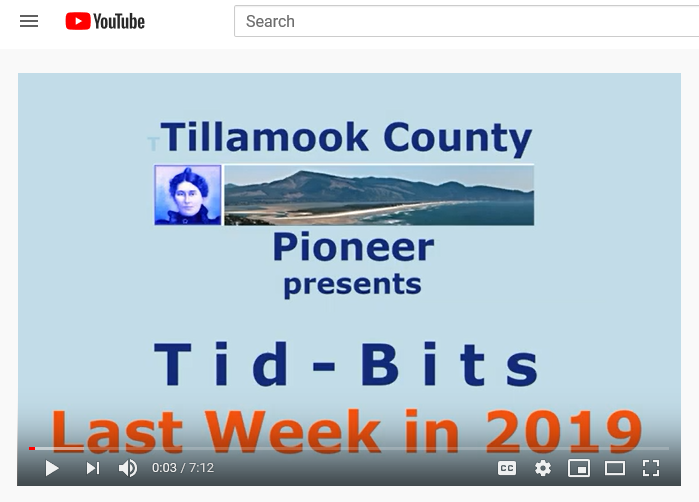 YouTube

Search

Tillamook County

Pioneer
presents

Tid-Bits

Last Week in 2019

0:03 / 7:12

CC